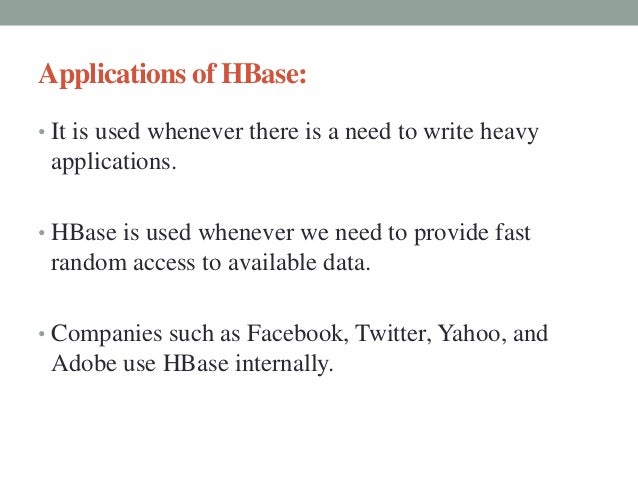 Applications of HBase:

• It is used whenever there is a need to write heavy applications.

• HBase is used whenever we need to provide fast random access to available data.

• Companies such as Facebook, Twitter, Yahoo, and Adobe use HBase internally.